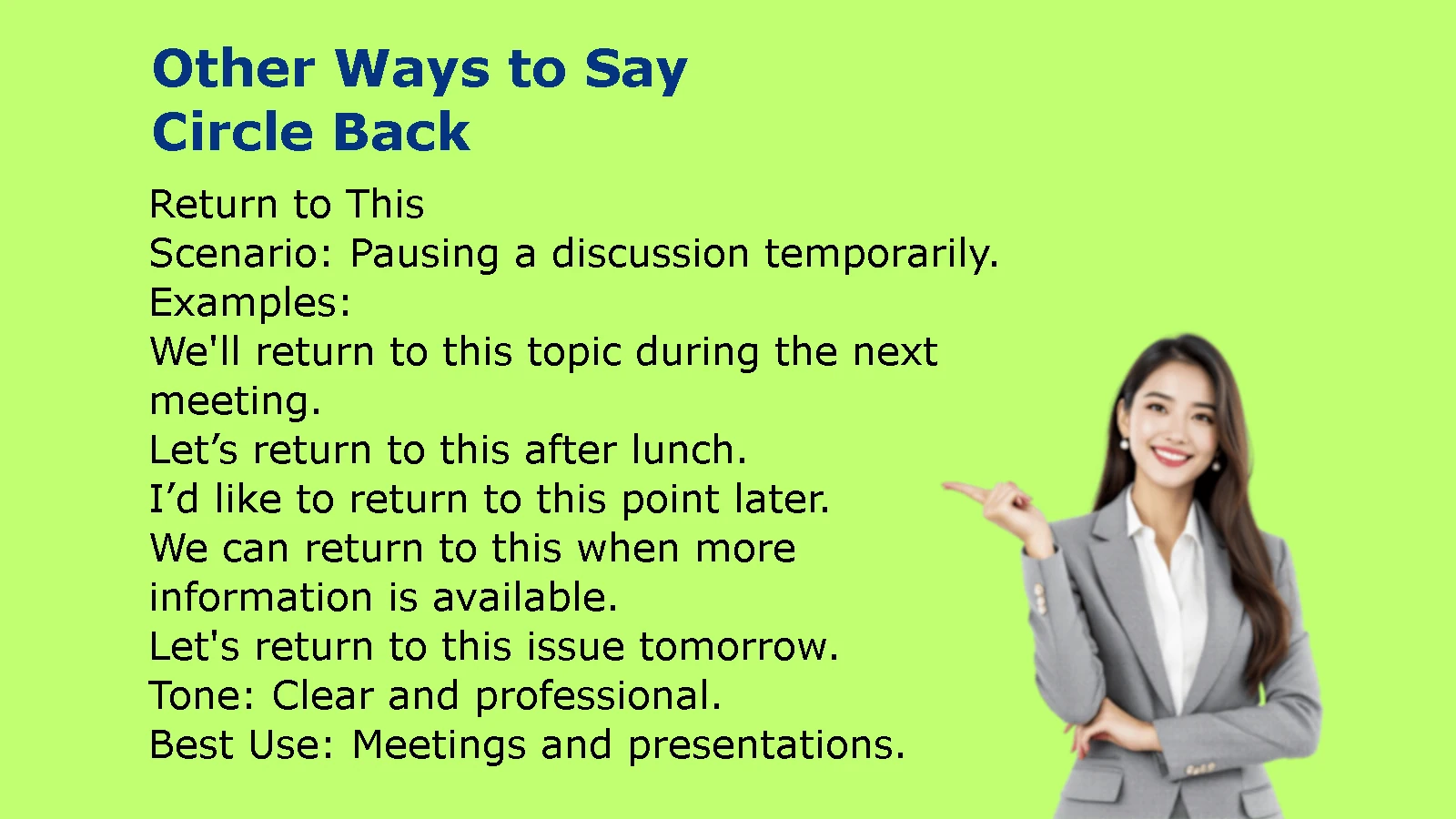 Other Ways to Say
Circle Back

Return to This
Scenario: Pausing a discussion temporarily.
Examples:
We'll return to this topic during the next meeting.
Let’s return to this after lunch.
I’d like to return to this point later.
We can return to this when more information is available.
Let's return to this issue tomorrow.
Tone: Clear and professional.
Best Use: Meetings and presentations.